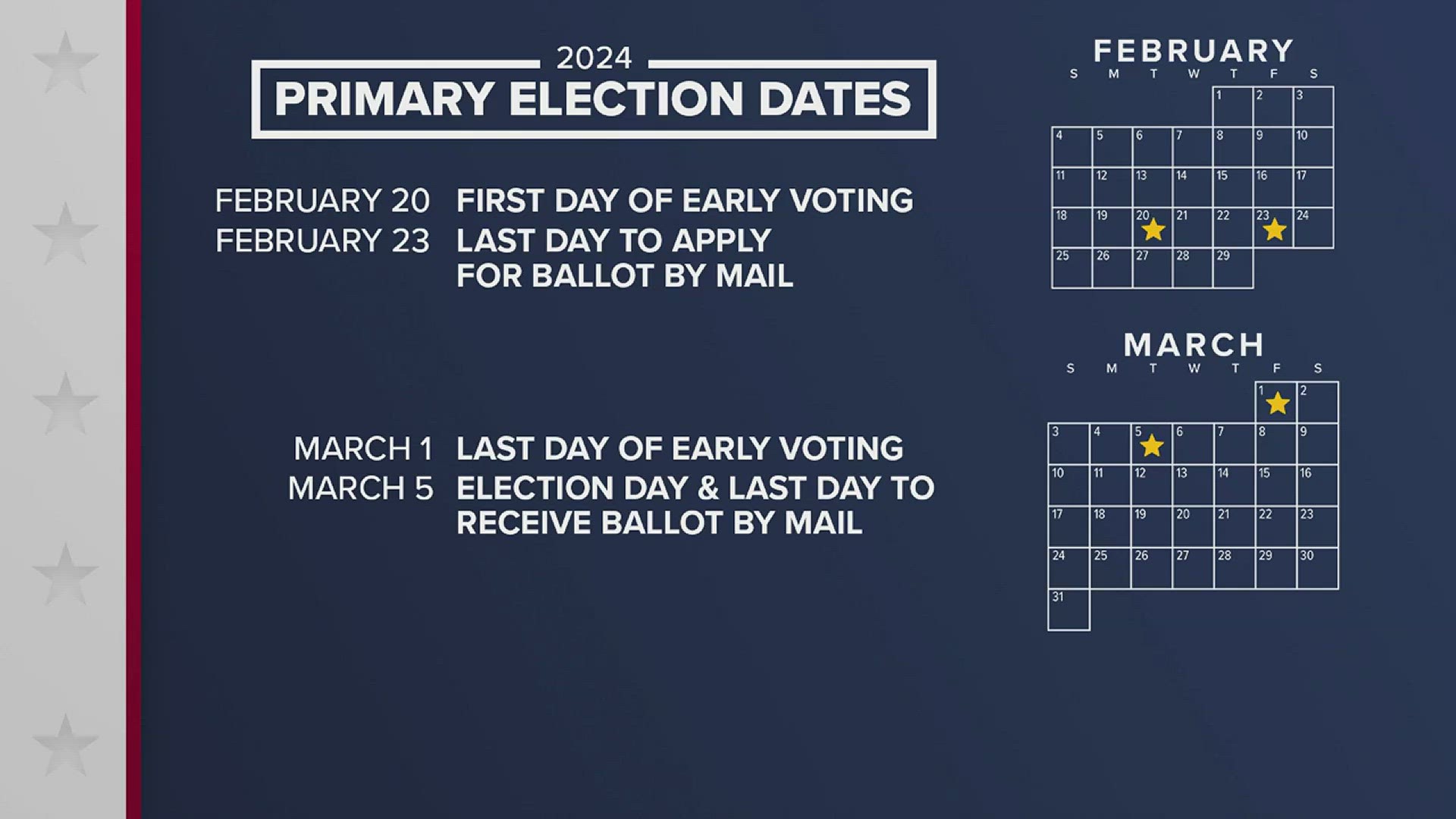 2024
PRIMARY ELECTION DATES

FEBRUARY 20 FIRST DAY OF EARLY VOTING
FEBRUARY 23 LAST DAY TO APPLY FOR BALLOT BY MAIL

MARCH 1 LAST DAY OF EARLY VOTING
MARCH 5 ELECTION DAY & LAST DAY TO RECEIVE BALLOT BY MAIL

FEBRUARY

| S | M | T | W | T | F | S |
|---|---|---|---|---|---|---|
| | | | | 1 | 2 | 3 |
| 4 | 5 | 6 | 7 | 8 | 9 | 10 |
| 11 | 12 | 13 | 14 | 15 | 16 | 17 |
| 18 | 19 | 20 | 21 | 22 | 23 | 24 |
| 25 | 26 | 27 | 28 | 29 | | |

MARCH

| S | M | T | W | T | F | S |
|---|---|---|---|---|---|---|
| | | | | | 1 | 2 |
| 3 | 4 | 5 | 6 | 7 | 8 | 9 |
| 10 | 11 | 12 | 13 | 14 | 15 | 16 |
| 17 | 18 | 19 | 20 | 21 | 22 | 23 |
| 24 | 25 | 26 | 27 | 28 | 29 | 30 |
| 31 | | | | | | |